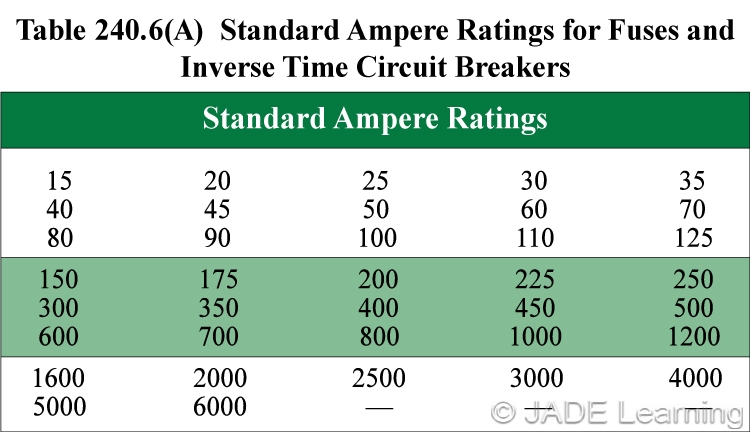 Table 240.6(A) Standard Ampere Ratings for Fuses and Inverse Time Circuit Breakers

| Standard Ampere Ratings | | | | |
|---|---|---|---|---|
| 15 | 20 | 25 | 30 | 35 |
| 40 | 45 | 50 | 60 | 70 |
| 80 | 90 | 100 | 110 | 125 |
| 150 | 175 | 200 | 225 | 250 |
| 300 | 350 | 400 | 450 | 500 |
| 600 | 700 | 800 | 1000 | 1200 |
| 1600 | 2000 | 2500 | 3000 | 4000 |
| 5000 | 6000 | — | — | — |

© JADE Learning